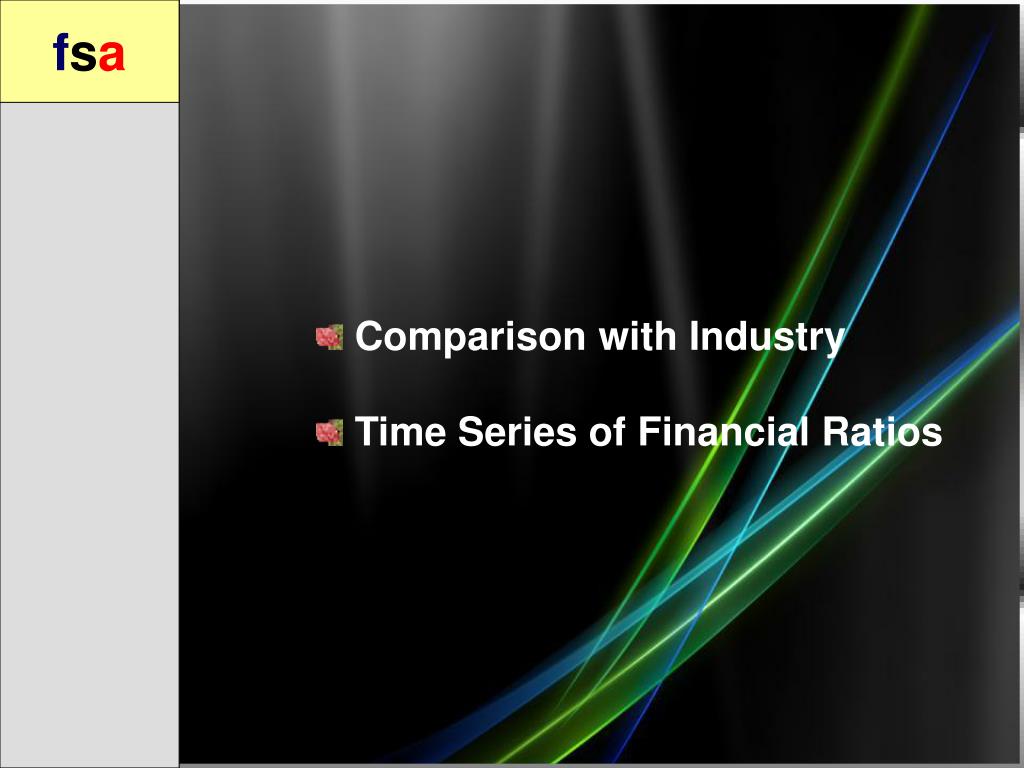 fsa

Comparison with Industry

Time Series of Financial Ratios